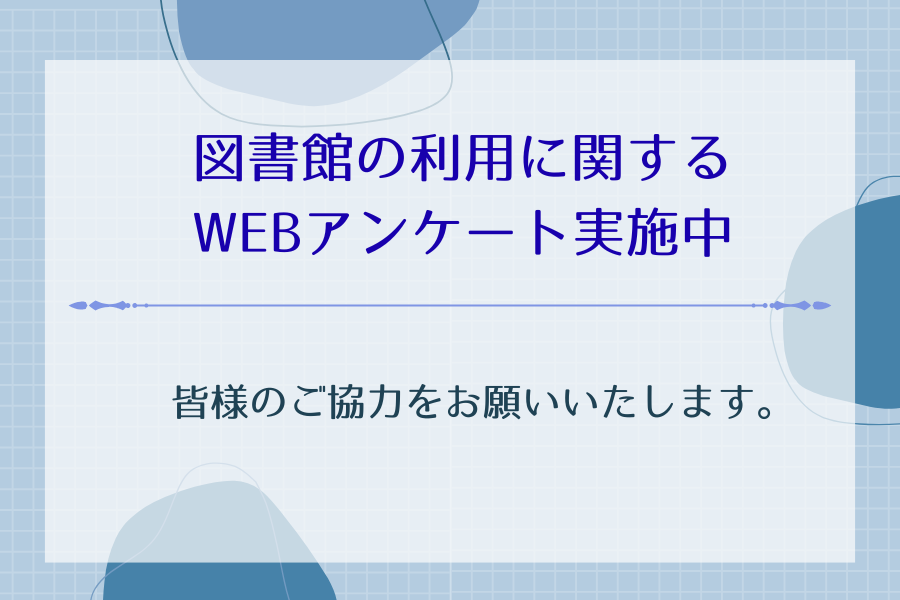 図書館の利用に関する
WEBアンケート実施中

皆様のご協力をお願いいたします。